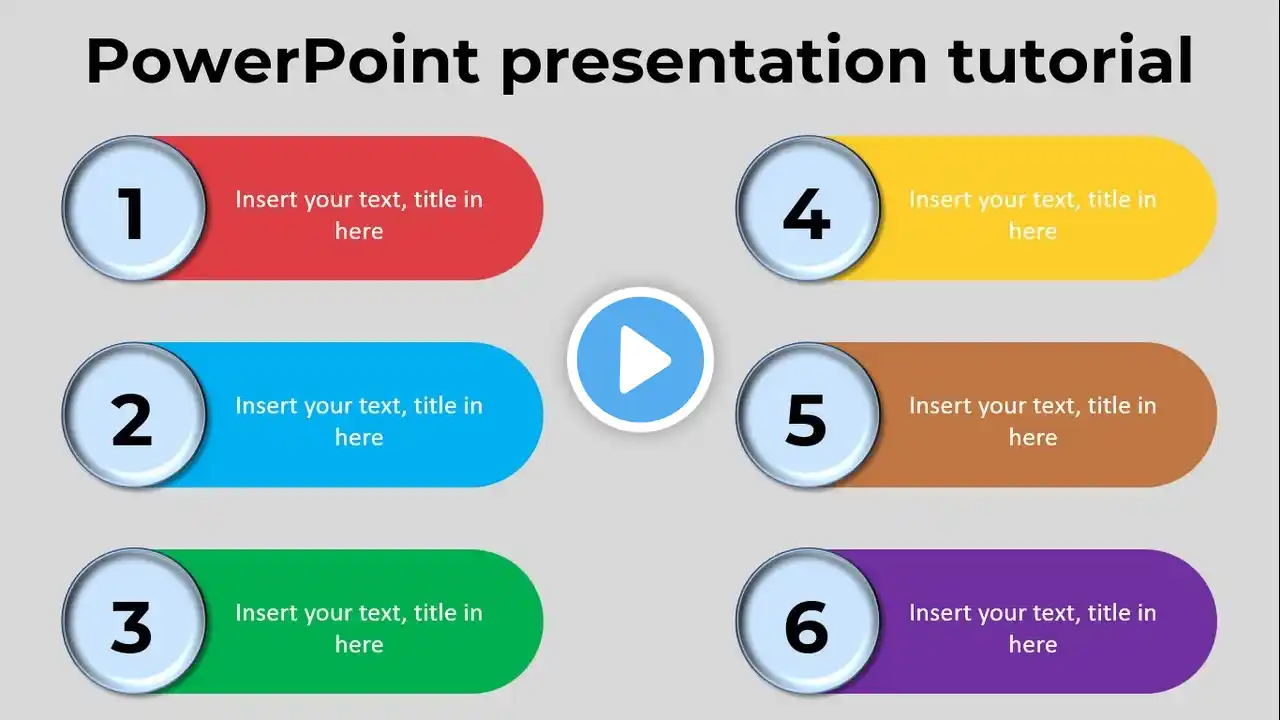 PowerPoint presentation tutorial

1
Insert your text, title in here

2
Insert your text, title in here

3
Insert your text, title in here

4
Insert your text, title in here

5
Insert your text, title in here

6
Insert your text, title in here